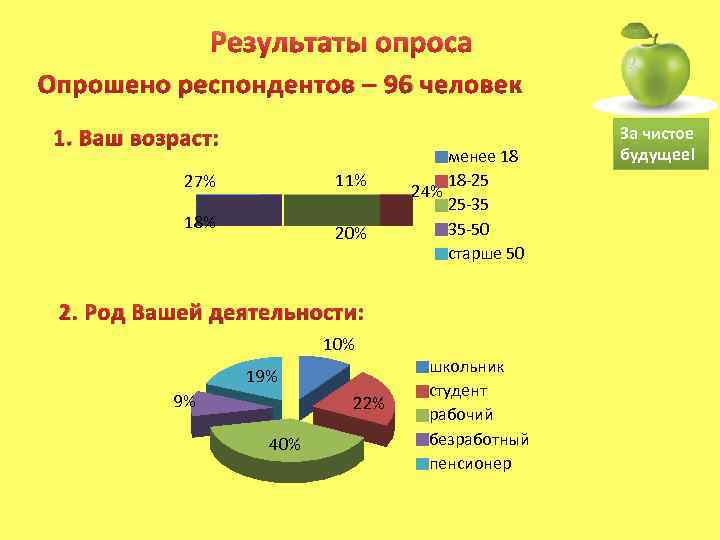 Результаты опроса

Опрошено респондентов – 96 человек

За чистое будущее!

1. Ваш возраст:

27%
11%
24%
18%
20%

менее 18
18-25
25-35
35-50
старше 50

2. Род Вашей деятельности:

10%
19%
9%
22%
40%

школьник
студент
рабочий
безработный
пенсионер